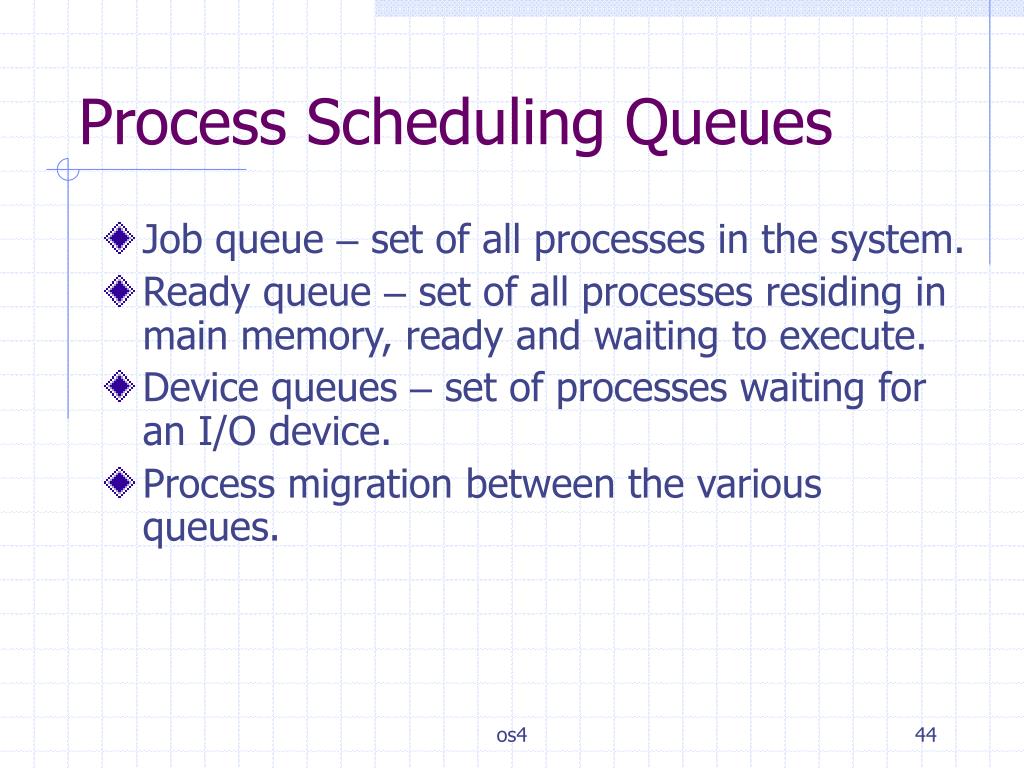 Process Scheduling Queues

Job queue – set of all processes in the system.

Ready queue – set of all processes residing in main memory, ready and waiting to execute.

Device queues – set of processes waiting for an I/O device.

Process migration between the various queues.

os4

44